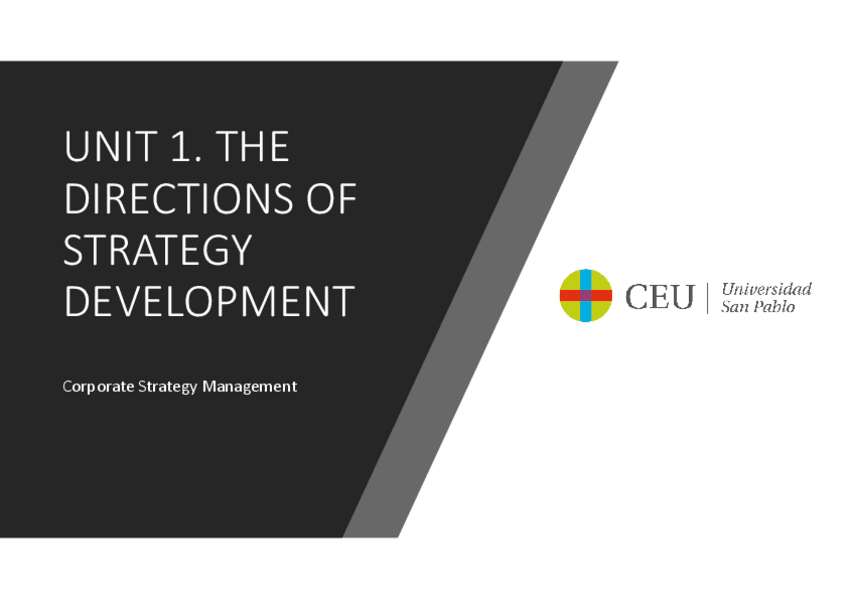 UNIT 1. THE DIRECTIONS OF STRATEGY DEVELOPMENT

Corporate Strategy Management

CEU | Universidad San Pablo